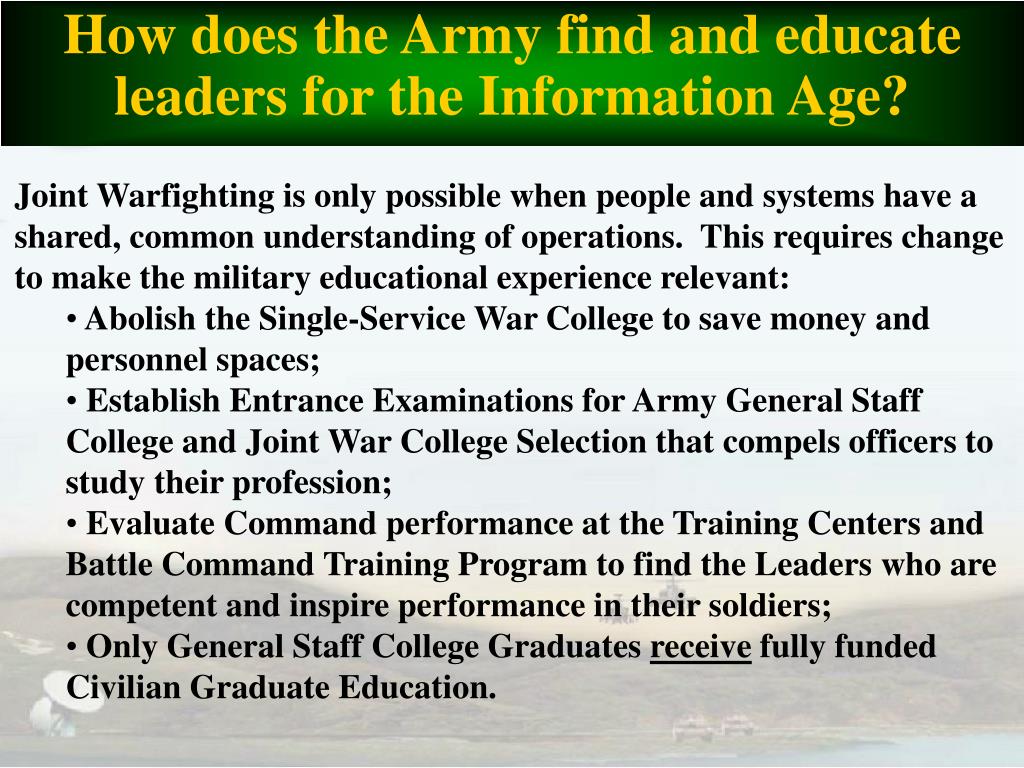 How does the Army find and educate leaders for the Information Age?

Joint Warfighting is only possible when people and systems have a shared, common understanding of operations. This requires change to make the military educational experience relevant:

• Abolish the Single-Service War College to save money and personnel spaces;

• Establish Entrance Examinations for Army General Staff College and Joint War College Selection that compels officers to study their profession;

• Evaluate Command performance at the Training Centers and Battle Command Training Program to find the Leaders who are competent and inspire performance in their soldiers;

• Only General Staff College Graduates receive fully funded Civilian Graduate Education.